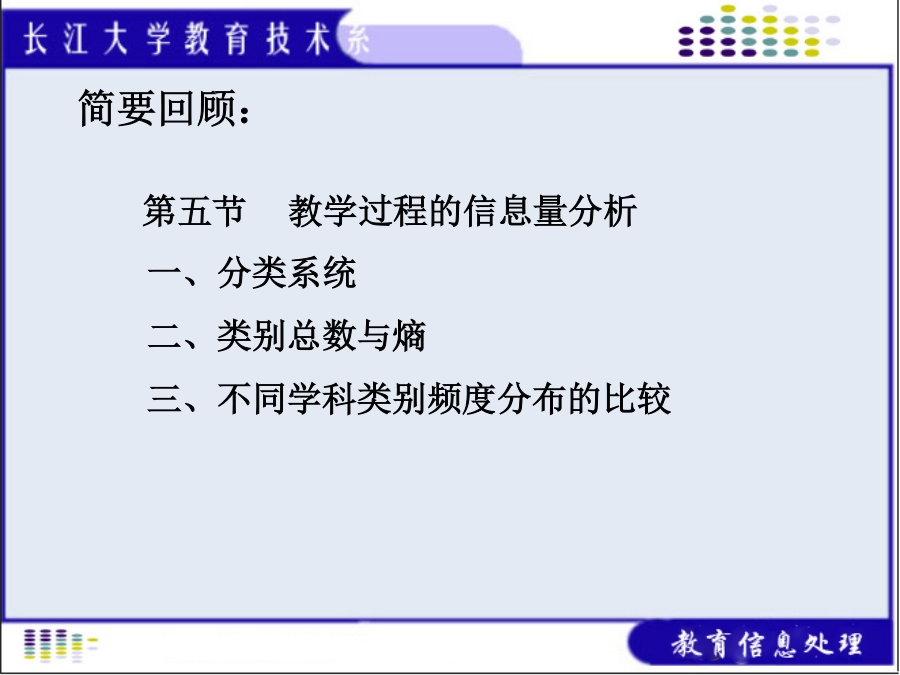 长江大学教育技术系

简要回顾：

第五节　教学过程的信息量分析

一、分类系统

二、类别总数与熵

三、不同学科类别频度分布的比较

教育信息处理